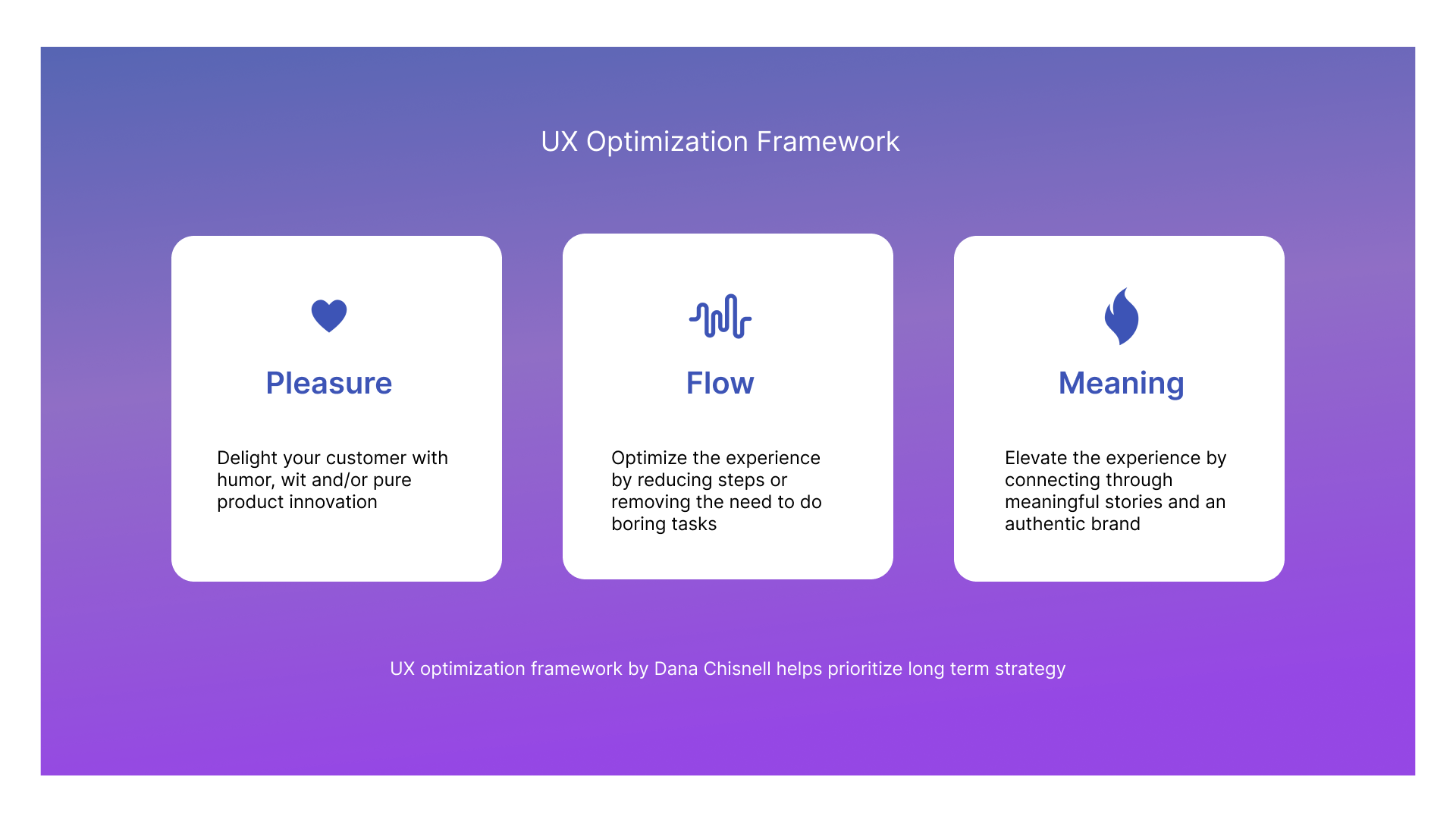 UX Optimization Framework

Pleasure

Delight your customer with humor, wit and/or pure product innovation

Flow

Optimize the experience by reducing steps or removing the need to do boring tasks

Meaning

Elevate the experience by connecting through meaningful stories and an authentic brand

UX optimization framework by Dana Chisnell helps prioritize long term strategy